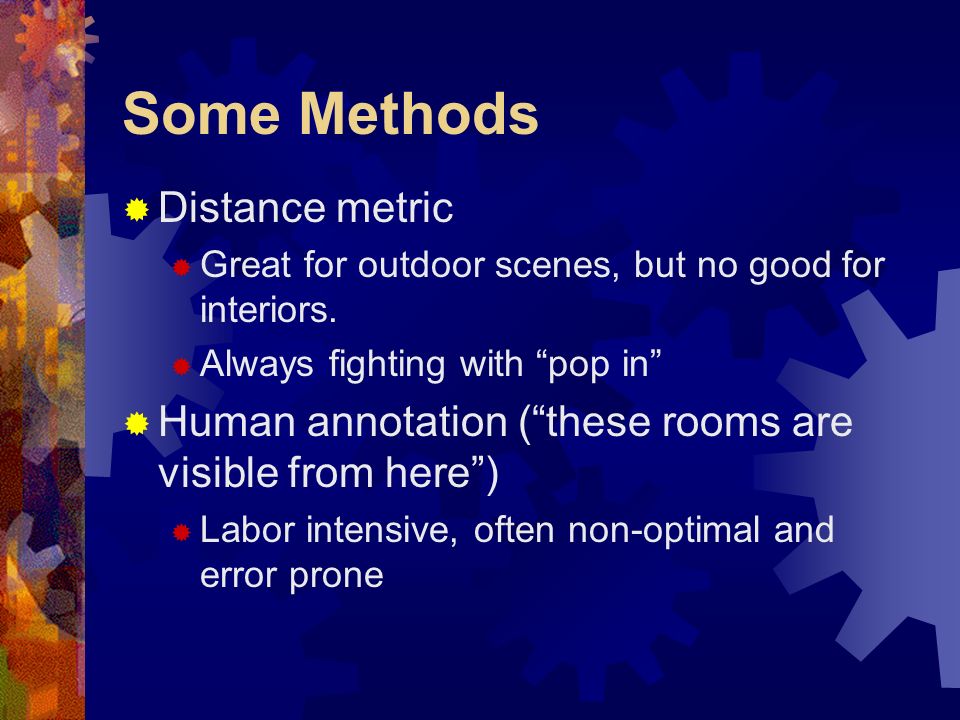 Some Methods

Distance metric

Great for outdoor scenes, but no good for interiors.

Always fighting with “pop in”

Human annotation (“these rooms are visible from here”)

Labor intensive, often non-optimal and error prone